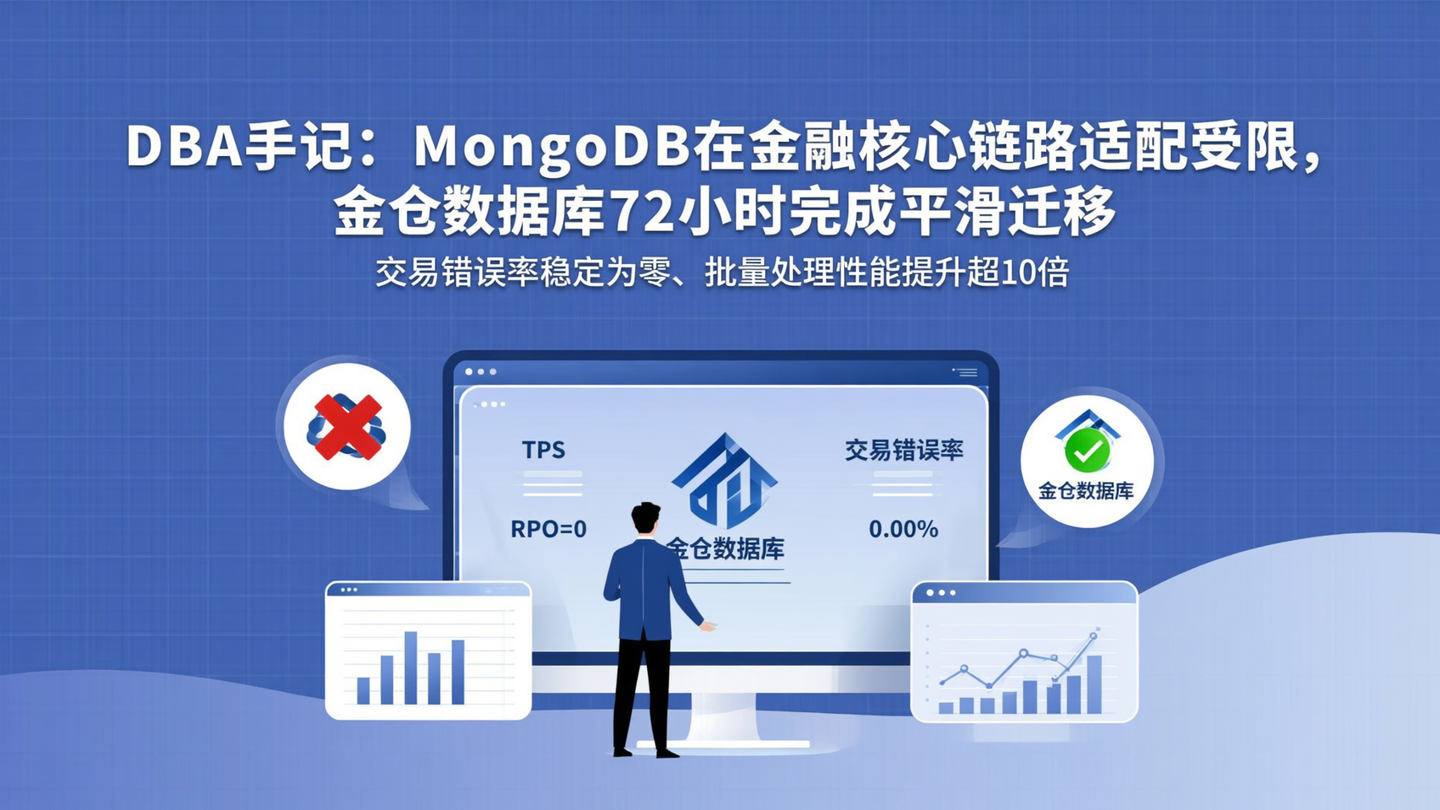 DBA手记：MongoDB在金融核心链路适配受限，金仓数据库72小时完成平滑迁移

交易错误率稳定为零、批量处理性能提升超10倍

TPS

RPO=0

金仓数据库

交易错误率

0.00%

金仓数据库